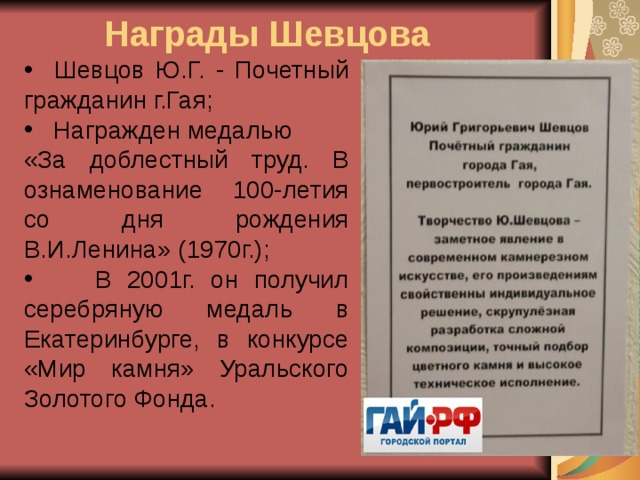 Награды Шевцова

• Шевцов Ю.Г. - Почетный гражданин г.Гая;

• Награжден медалью «За доблестный труд. В ознаменование 100-летия со дня рождения В.И.Ленина» (1970г.);

• В 2001г. он получил серебряную медаль в Екатеринбурге, в конкурсе «Мир камня» Уральского Золотого Фонда.

Юрий Григорьевич Шевцов
Почётный гражданин города Гая,
первостроитель города Гая.

Творчество Ю.Шевцова – заметное явление в современном камнерезном искусстве, его произведениям свойственны индивидуальное решение, скрупулёзная разработка сложной композиции, точный подбор цветного камня и высокое техническое исполнение.

ГАЙ·РФ
ГОРОДСКОЙ ПОРТАЛ